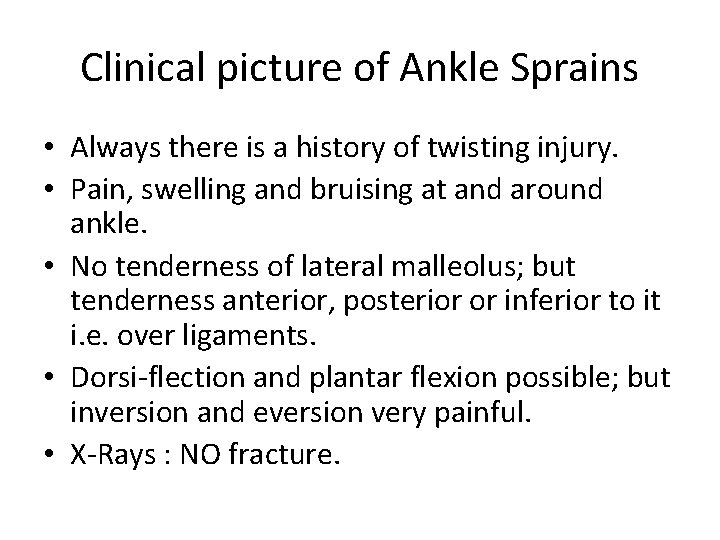 Clinical picture of Ankle Sprains

• Always there is a history of twisting injury.
• Pain, swelling and bruising at and around ankle.
• No tenderness of lateral malleolus; but tenderness anterior, posterior or inferior to it i.e. over ligaments.
• Dorsi-flection and plantar flexion possible; but inversion and eversion very painful.
• X-Rays : NO fracture.